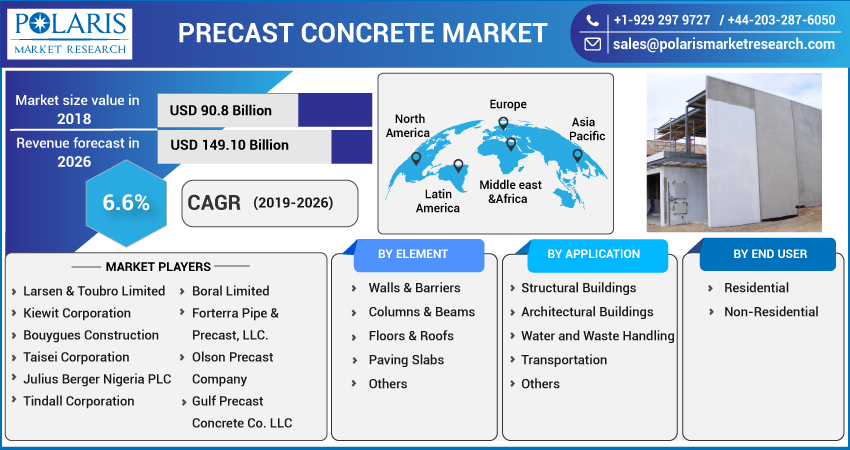 POLARIS
MARKET RESEARCH

PRECAST CONCRETE MARKET

+1-929 297 9727 / +44-203-287-6050
sales@polarismarketresearch.com

Market size value in 2018
USD 90.8 Billion

Revenue forecast in 2026
USD 149.10 Billion

6.6%
CAGR (2019-2026)

North America
Europe
Asia Pacific
Latin America
Middle east &Africa

MARKET PLAYERS

Larsen & Toubro Limited
Kiewit Corporation
Bouygues Construction
Taisei Corporation
Julius Berger Nigeria PLC
Tindall Corporation

Boral Limited
Forterra Pipe & Precast, LLC.
Olson Precast Company
Gulf Precast Concrete Co. LLC

BY ELEMENT
Walls & Barriers
Columns & Beams
Floors & Roofs
Paving Slabs
Others

BY APPLICATION
Structural Buildings
Architectural Buildings
Water and Waste Handling
Transportation
Others

BY END USER
Residential
Non-Residential